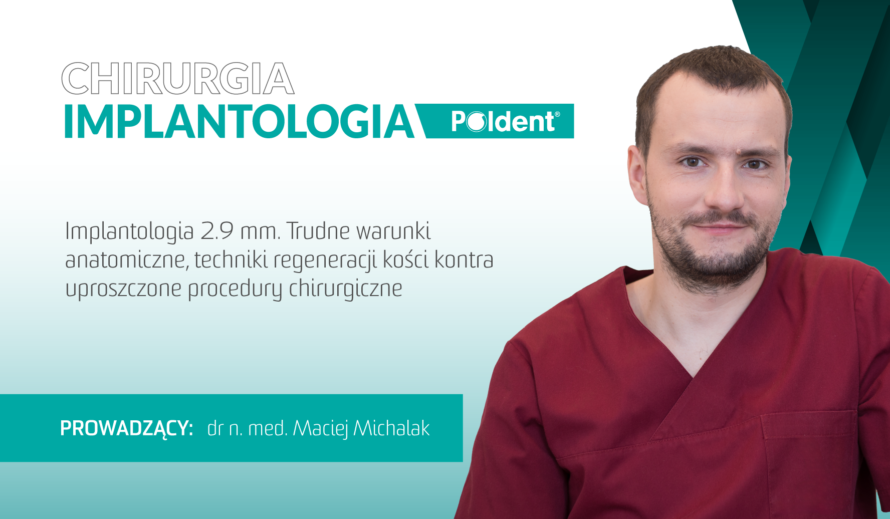 CHIRURGIA
IMPLANTOLOGIA
Poldent®

Implantologia 2.9 mm. Trudne warunki anatomiczne, techniki regeneracji kości kontra uproszczone procedury chirurgiczne

PROWADZĄCY: dr n. med. Maciej Michalak